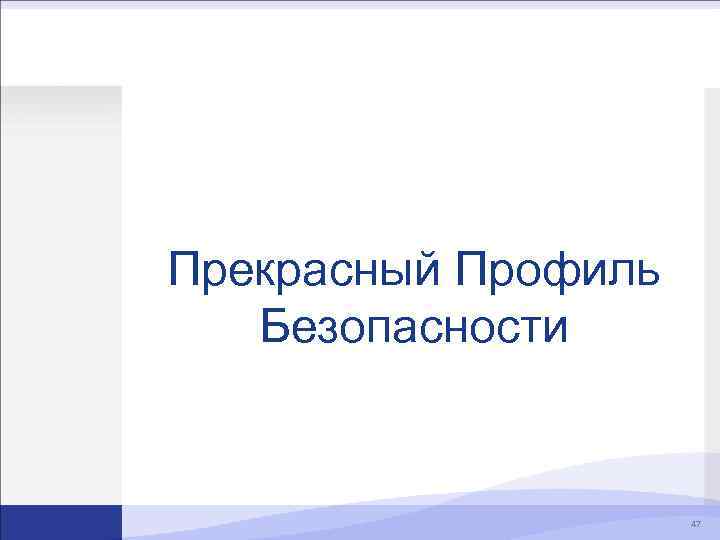 Прекрасный Профиль Безопасности

47